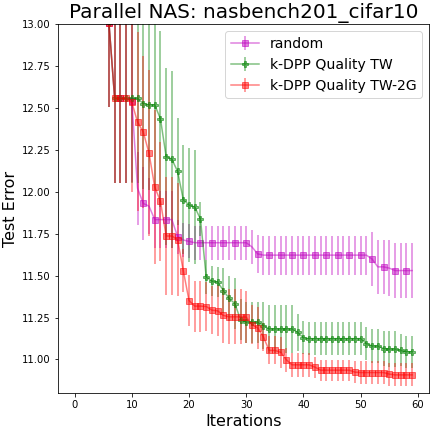 Parallel NAS: nasbench201_cifar10

random
k-DPP Quality TW
k-DPP Quality TW-2G

Test Error

13.00
12.75
12.50
12.25
12.00
11.75
11.50
11.25
11.00

0
10
20
30
40
50
60

Iterations